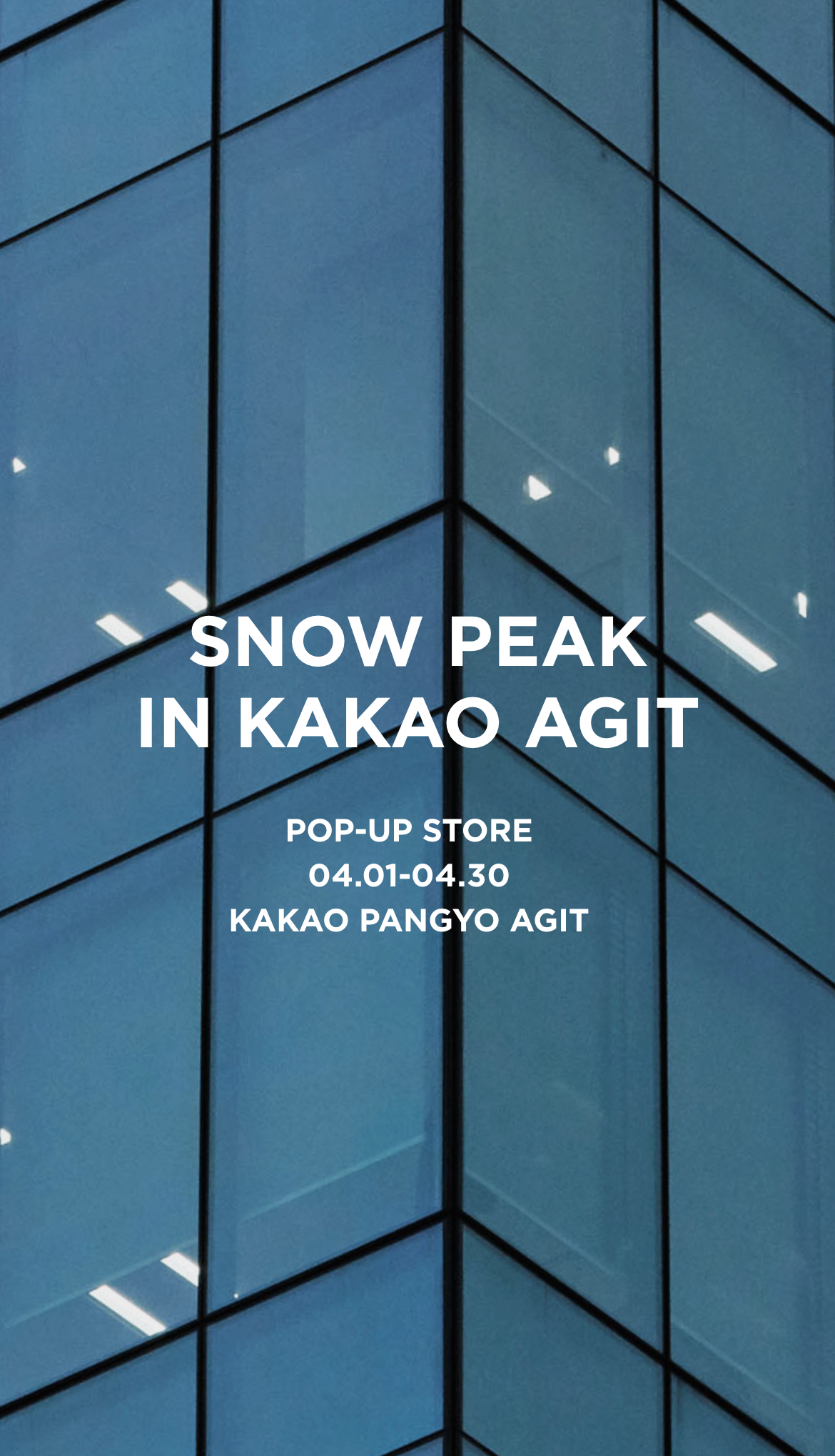 SNOW PEAK
IN KAKAO AGIT

POP-UP STORE
04.01-04.30
KAKAO PANGYO AGIT